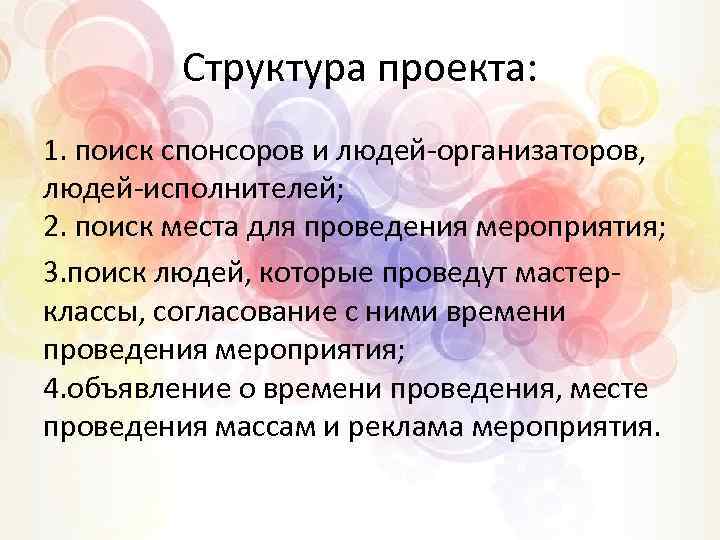 Структура проекта:

1. поиск спонсоров и людей-организаторов, людей-исполнителей;
2. поиск места для проведения мероприятия;
3.поиск людей, которые проведут мастер-классы, согласование с ними времени проведения мероприятия;
4.объявление о времени проведения, месте проведения массам и реклама мероприятия.